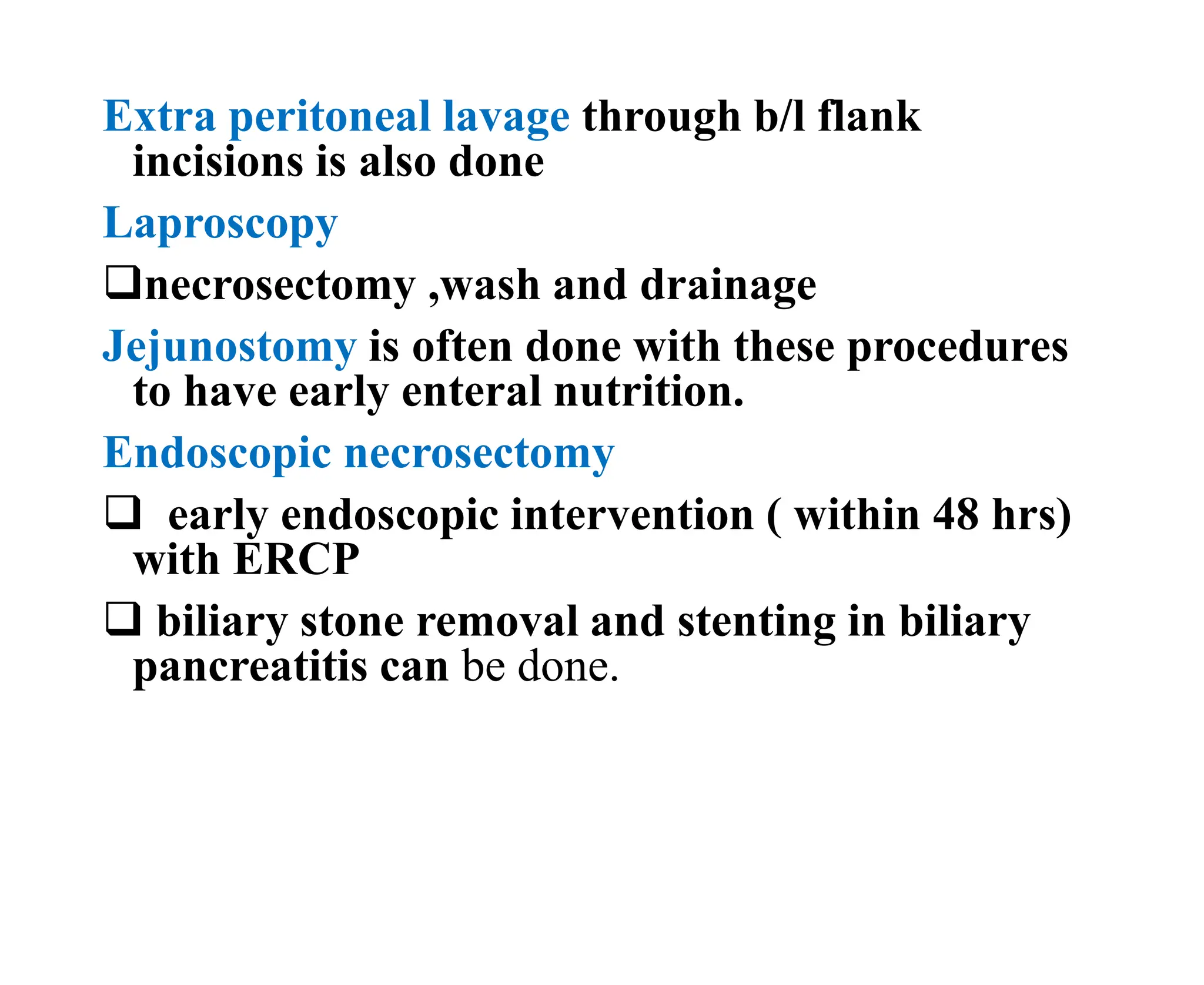 Extra peritoneal lavage through b/l flank incisions is also done

Laproscopy

❑necrosectomy ,wash and drainage

Jejunostomy is often done with these procedures to have early enteral nutrition.

Endoscopic necrosectomy

❑ early endoscopic intervention ( within 48 hrs) with ERCP

❑ biliary stone removal and stenting in biliary pancreatitis can be done.